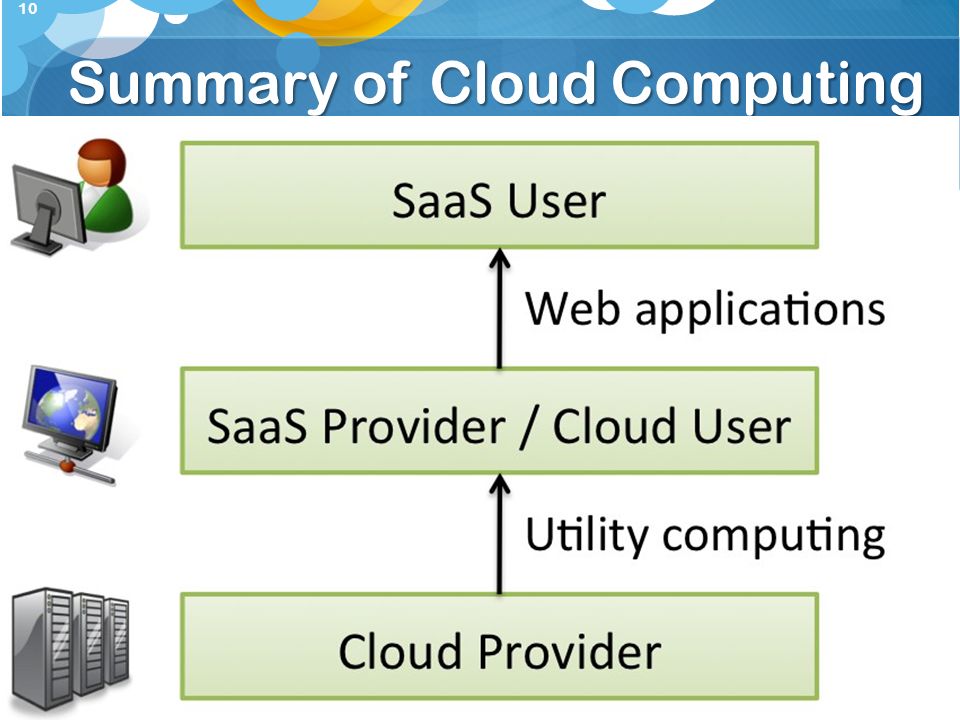 10

Summary of Cloud Computing

SaaS User

Web applications

SaaS Provider / Cloud User

Utility computing

Cloud Provider